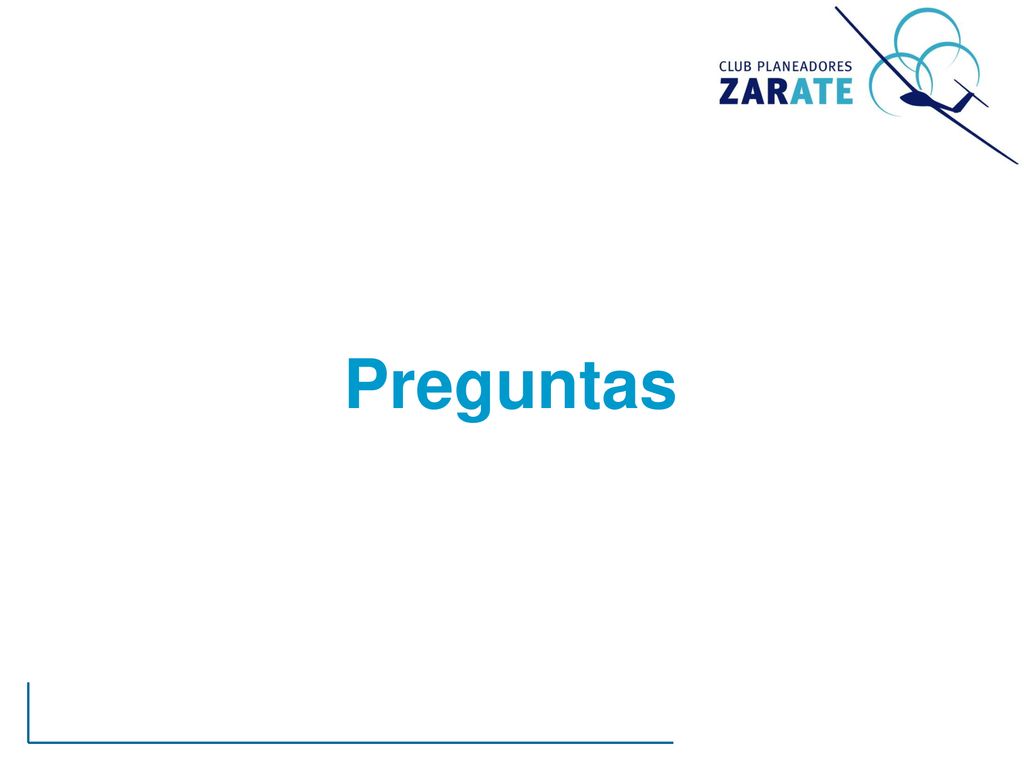 CLUB PLANEADORES
ZARATE

Preguntas